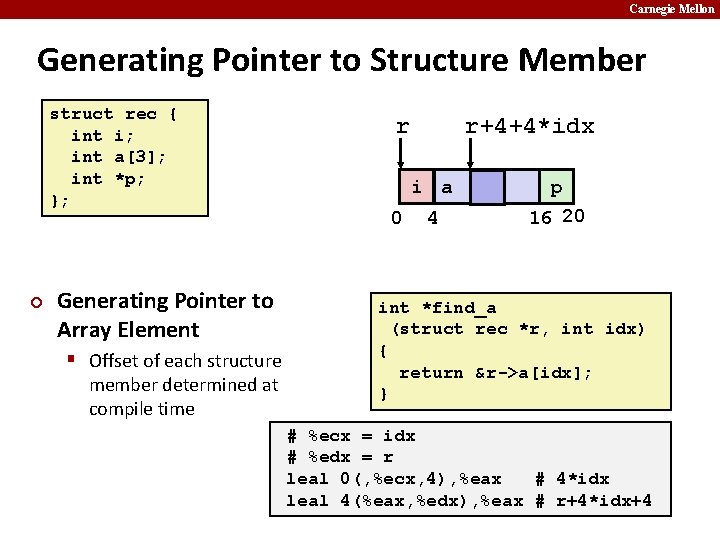 Carnegie Mellon

Generating Pointer to Structure Member

struct rec {
  int i;
  int a[3];
  int *p;
};

r    r+4+4*idx

i  a    p

0  4    16  20

Generating Pointer to Array Element

Offset of each structure member determined at compile time

int *find_a
 (struct rec *r, int idx)
{
  return &r->a[idx];
}

# %ecx = idx
# %edx = r
leal 0(,%ecx,4),%eax   # 4*idx
leal 4(%eax,%edx),%eax # r+4*idx+4